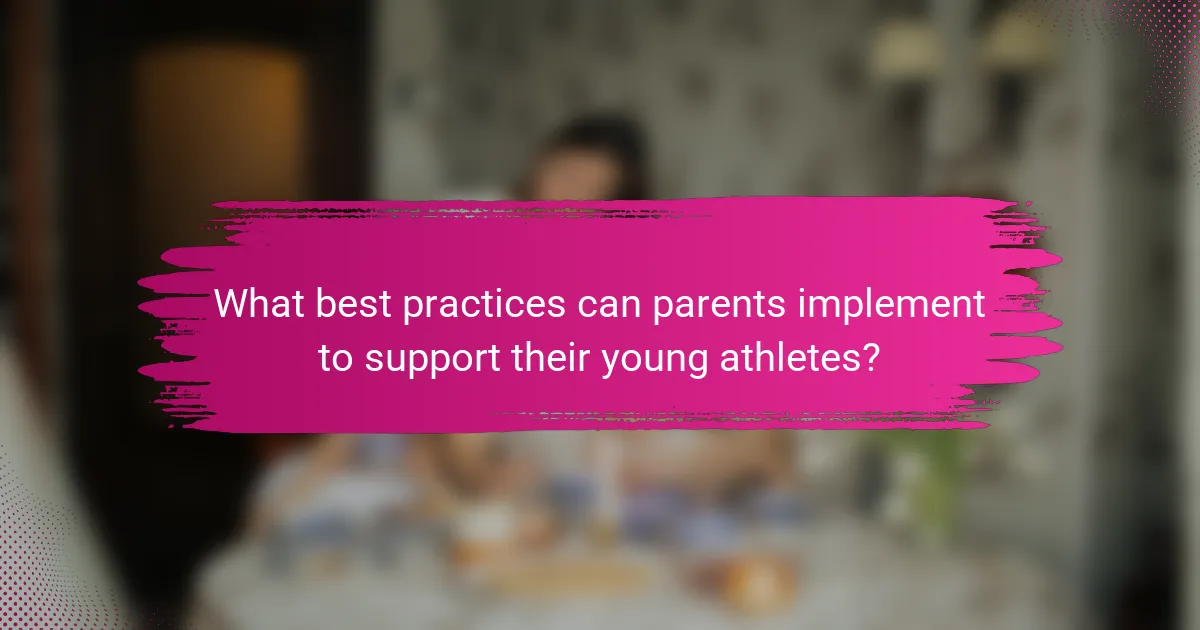 What best practices can parents implement to support their young athletes?